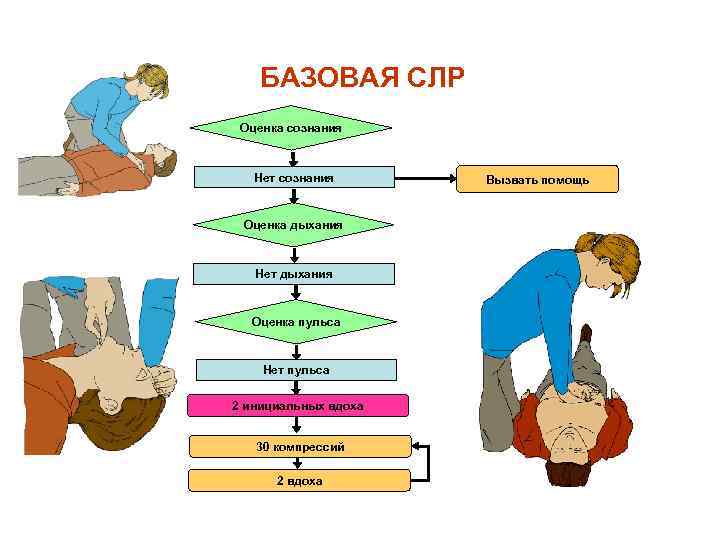 БАЗОВАЯ СЛР

Оценка сознания

Нет сознания

Вызвать помощь

Оценка дыхания

Нет дыхания

Оценка пульса

Нет пульса

2 инициальных вдоха

30 компрессий

2 вдоха